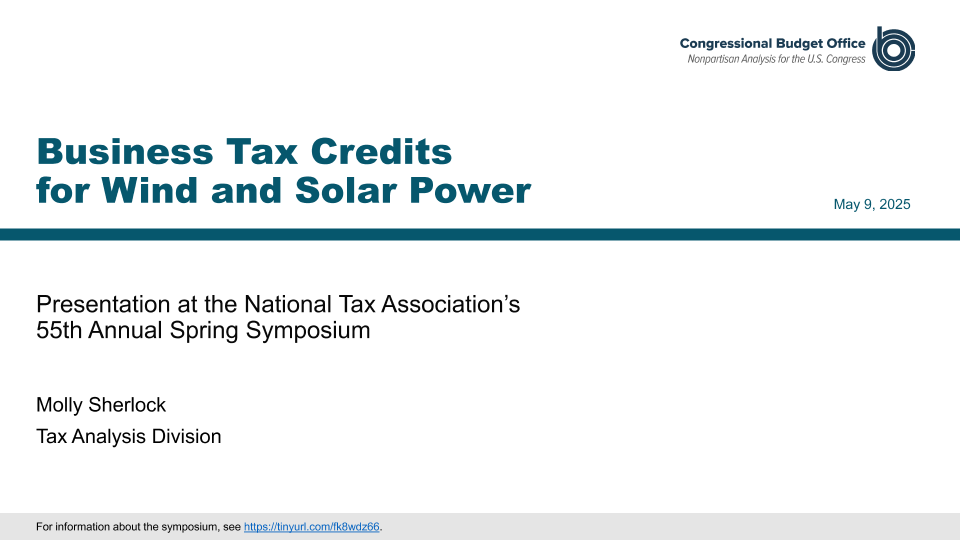 Congressional Budget Office
Nonpartisan Analysis for the U.S. Congress

Business Tax Credits for Wind and Solar Power

May 9, 2025

Presentation at the National Tax Association's 55th Annual Spring Symposium

Molly Sherlock

Tax Analysis Division

For information about the symposium, see https://tinyurl.com/fk8wdz66.